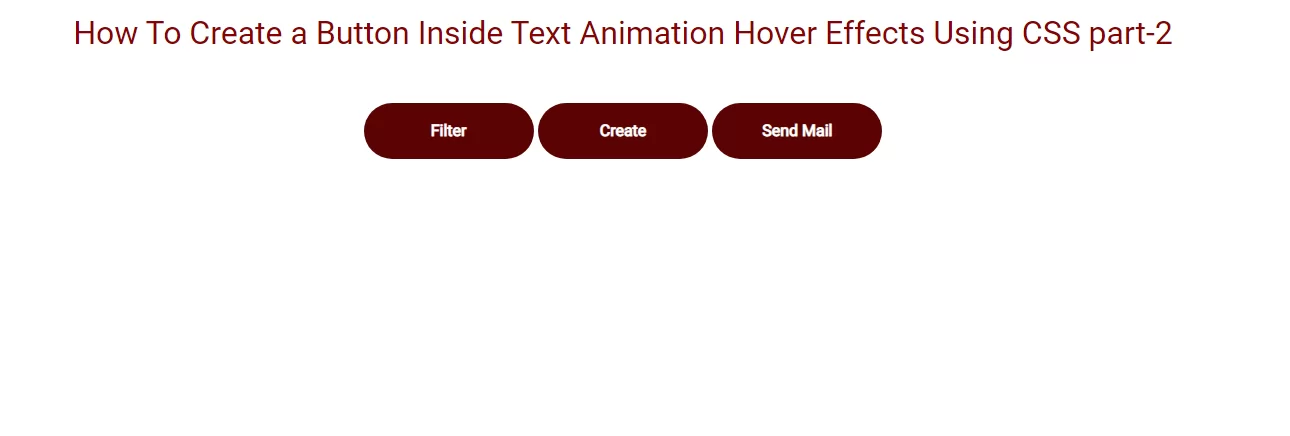 How To Create a Button Inside Text Animation Hover Effects Using CSS part-2

Filter
Create
Send Mail